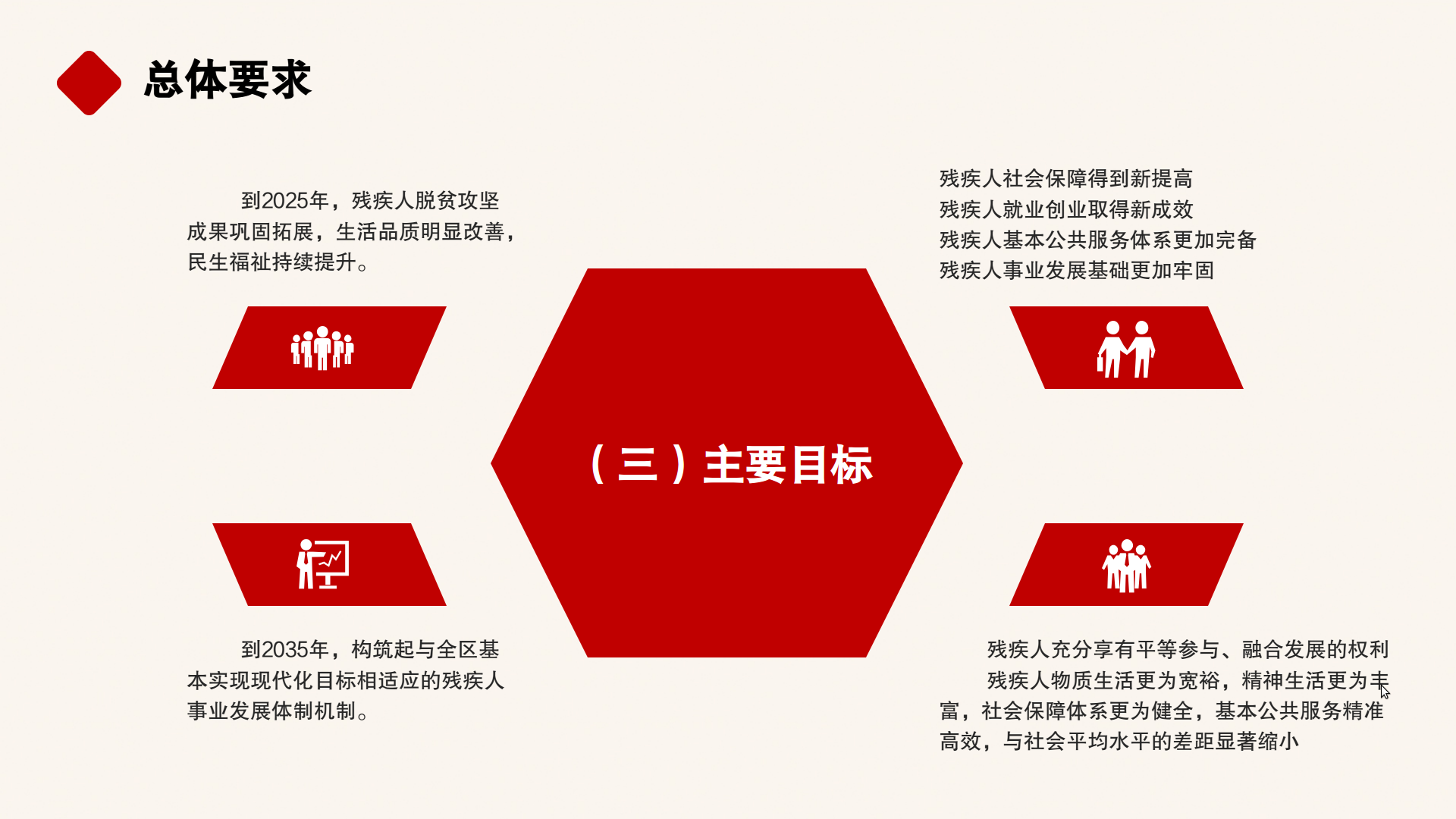 总体要求

到2025年，残疾人脱贫攻坚成果巩固拓展，生活品质明显改善，民生福祉持续提升。

残疾人社会保障得到新提高
残疾人就业创业取得新成效
残疾人基本公共服务体系更加完备
残疾人事业发展基础更加牢固

（三）主要目标

到2035年，构筑起与全区基本实现现代化目标相适应的残疾人事业发展体制机制。

残疾人充分享有平等参与、融合发展的权利

残疾人物质生活更为宽裕，精神生活更为丰富，社会保障体系更为健全，基本公共服务精准高效，与社会平均水平的差距显著缩小